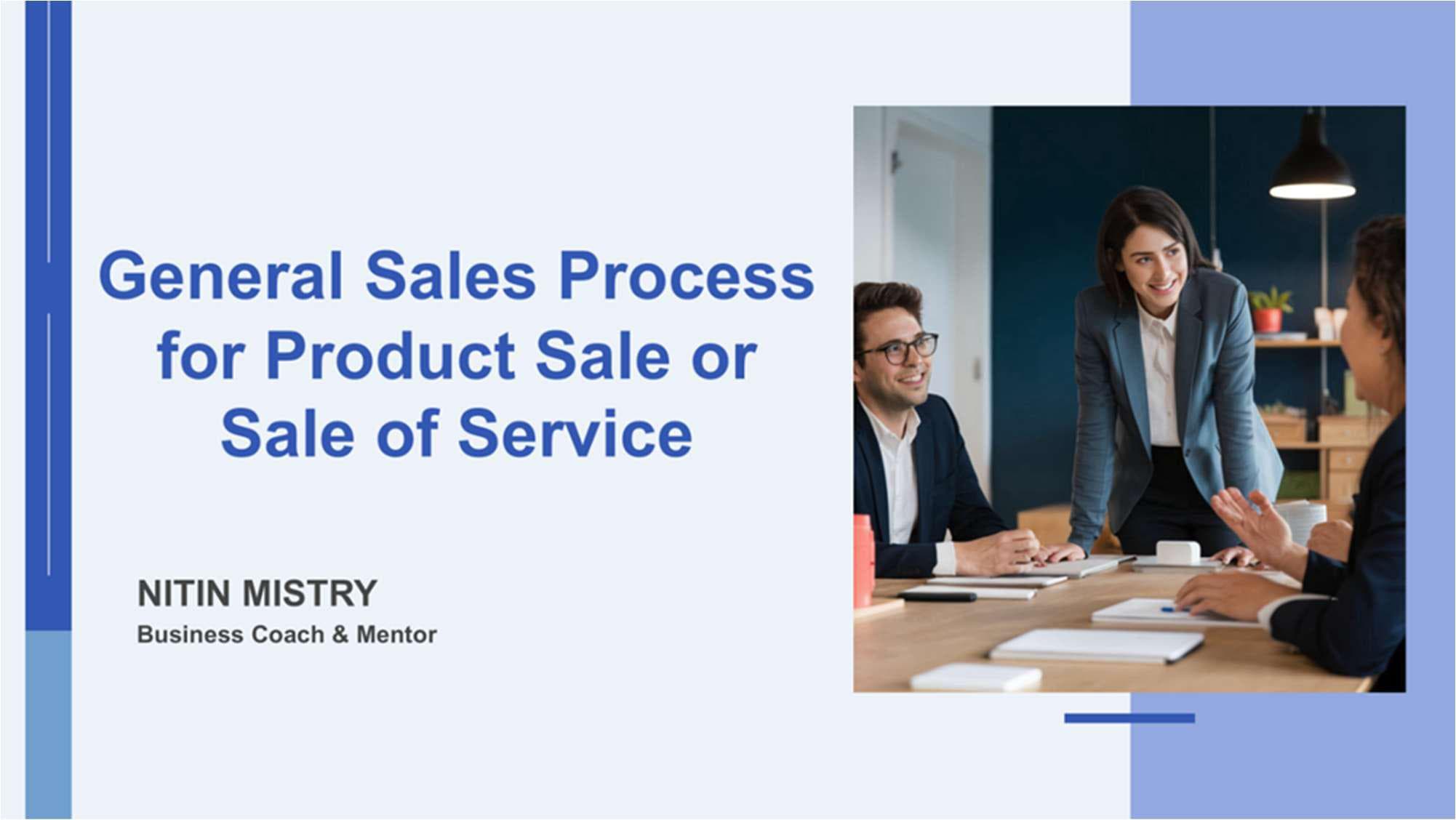 General Sales Process for Product Sale or Sale of Service

NITIN MISTRY
Business Coach & Mentor